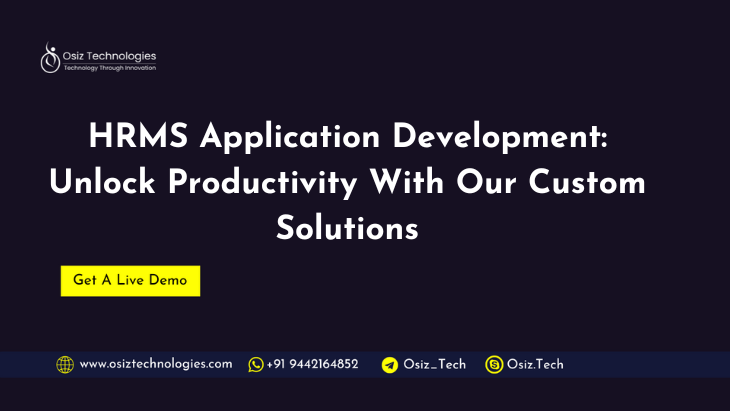 Osiz Technologies
Technology Through Innovation

HRMS Application Development: Unlock Productivity With Our Custom Solutions

Get A Live Demo

www.osiztechnologies.com +91 9442164852 Osiz_Tech Osiz.Tech